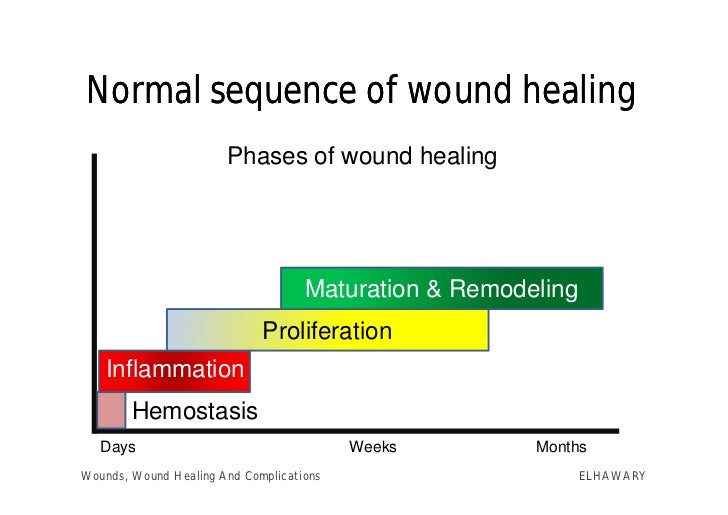 Normal sequence of wound healing

Phases of wound healing

Maturation & Remodeling

Proliferation

Inflammation

Hemostasis

Days

Weeks

Months

Wounds, Wound Healing And Complications

ELHAWARY